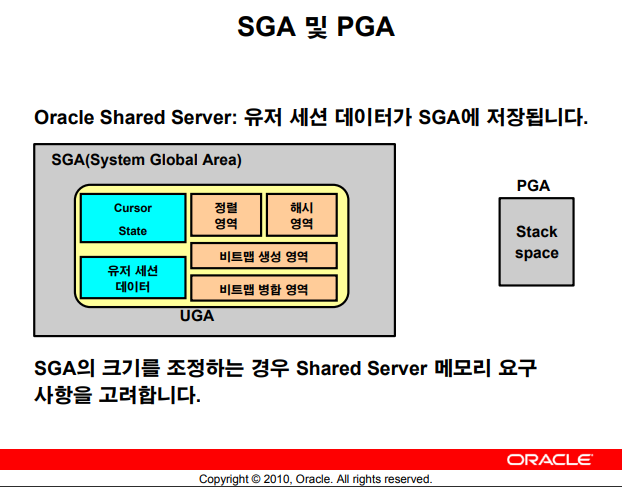 SGA 및 PGA

Oracle Shared Server: 유저 세션 데이터가 SGA에 저장됩니다.

SGA(System Global Area)

Cursor State

정렬 영역

해시 영역

비트맵 생성 영역

유저 세션 데이터

비트맵 병합 영역

UGA

PGA

Stack space

SGA의 크기를 조정하는 경우 Shared Server 메모리 요구 사항을 고려합니다.

ORACLE

Copyright © 2010, Oracle. All rights reserved.